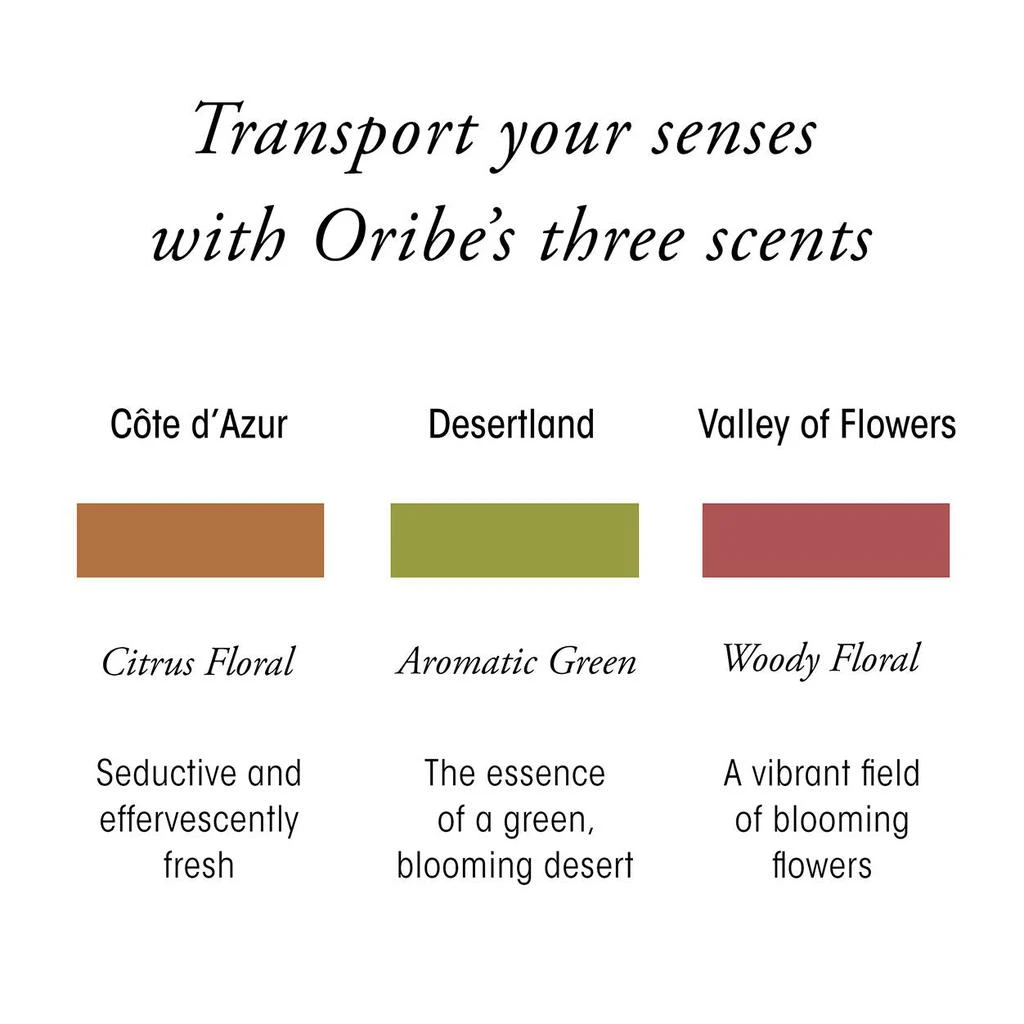 Transport your senses with Oribe's three scents

Côte d'Azur

Citrus Floral

Seductive and effervescently fresh

Desertland

Aromatic Green

The essence of a green, blooming desert

Valley of Flowers

Woody Floral

A vibrant field of blooming flowers